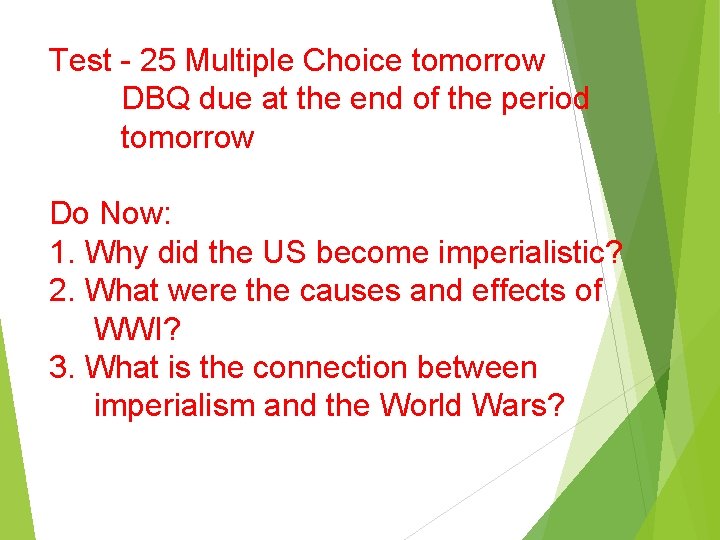 Test - 25 Multiple Choice tomorrow
DBQ due at the end of the period tomorrow

Do Now:
1. Why did the US become imperialistic?
2. What were the causes and effects of WWI?
3. What is the connection between imperialism and the World Wars?